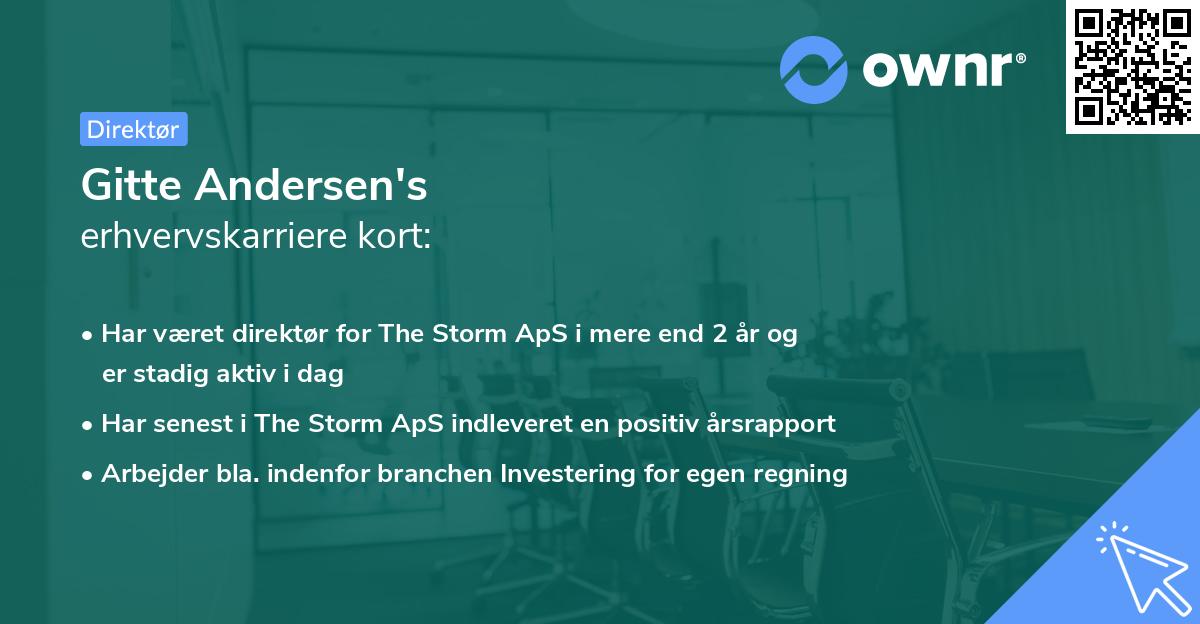 ownr®

Direktør

Gitte Andersen's
erhvervskarriere kort:

• Har været direktør for The Storm ApS i mere end 2 år og er stadig aktiv i dag
• Har senest i The Storm ApS indleveret en positiv årsrapport
• Arbejder bla. indenfor branchen Investering for egen regning